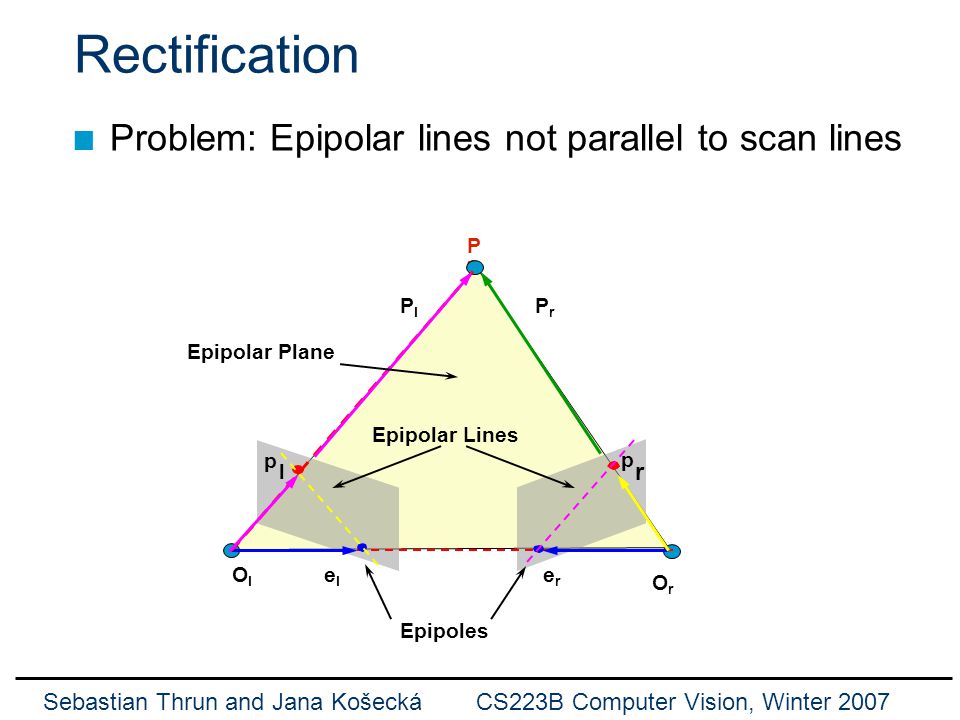 Rectification

Problem: Epipolar lines not parallel to scan lines

P

$P_l$

$P_r$

Epipolar Plane

Epipolar Lines

$p_l$

$p_r$

$O_l$

$e_l$

$e_r$

$O_r$

Epipoles

Sebastian Thrun and Jana Košecká CS223B Computer Vision, Winter 2007